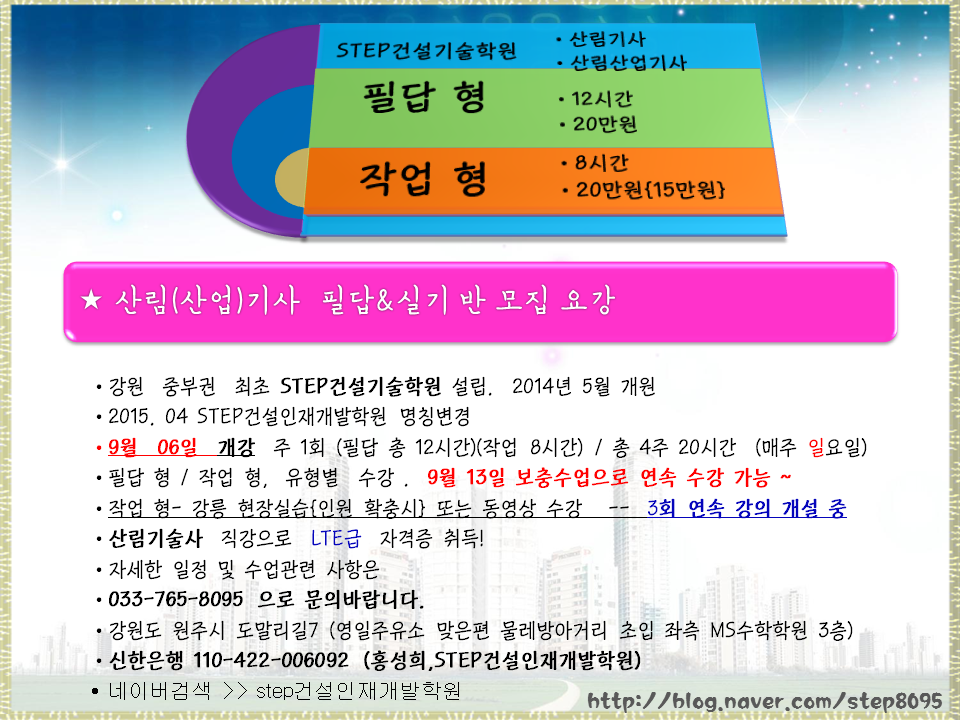 STEP건설기술학원
• 산림기사
• 산림산업기사

필답 형
• 12시간
• 20만원

작업 형
• 8시간
• 20만원{15만원}

★ 산림(산업)기사 필답&실기 반 모집 요강

• 강원 중부권 최초 STEP건설기술학원 설립. 2014년 5월 개원
• 2015. 04 STEP건설인재개발학원 명칭변경
• 9월 06일 개강 주 1회 (필답 총 12시간)(작업 8시간) / 총 4주 20시간 (매주 일요일)
• 필답 형 / 작업 형, 유형별 수강 . 9월 13일 보충수업으로 연속 수강 가능 ~
• 작업 형- 강릉 현장실습{인원 확충시} 또는 동영상 수강 -- 3회 연속 강의 개설 중
• 산림기술사 직강으로 LTE급 자격증 취득!
• 자세한 일정 및 수업관련 사항은
• 033-765-8095 으로 문의바랍니다.
• 강원도 원주시 도말리길7 (영일주유소 맞은편 물레방아거리 초입 좌측 MS수학학원 3층)
• 신한은행 110-422-006092 (홍성희,STEP건설인재개발학원)
• 네이버검색 >> step건설인재개발학원

http://blog.naver.com/step8095